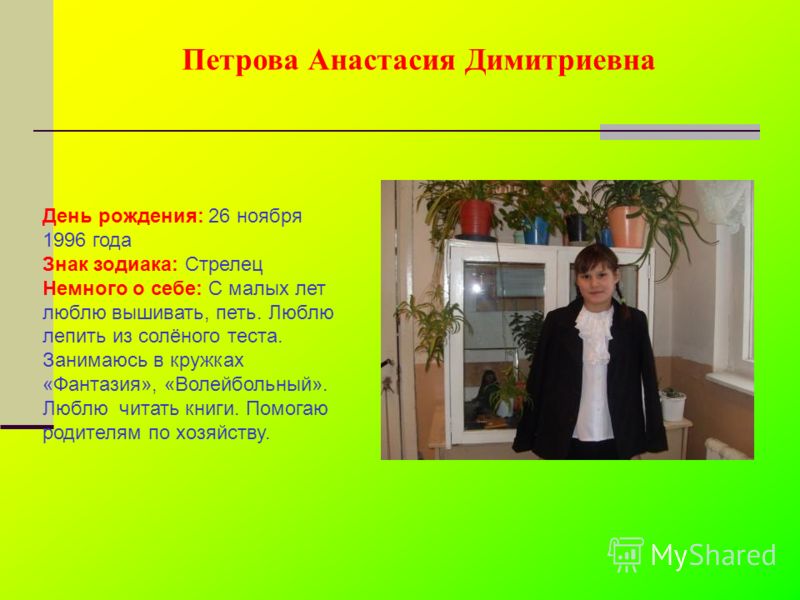 Петрова Анастасия Димитриевна

День рождения: 26 ноября 1996 года
Знак зодиака: Стрелец
Немного о себе: С малых лет люблю вышивать, петь. Люблю лепить из солёного теста. Занимаюсь в кружках «Фантазия», «Волейбольный». Люблю читать книги. Помогаю родителям по хозяйству.

MyShared